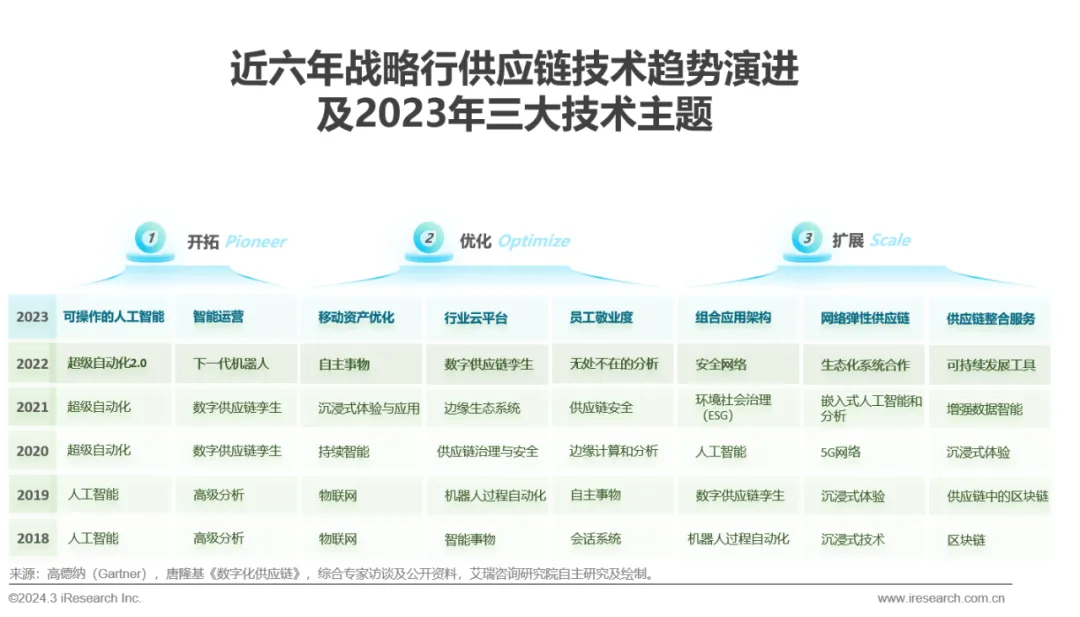 近六年战略行供应链技术趋势演进
及2023年三大技术主题

1 开拓 Pioneer

2 优化 Optimize

3 扩展 Scale

| 2023 | 可操作的人工智能 | 智能运营 | 移动资产优化 | 行业云平台 | 员工敬业度 | 组合应用架构 | 网络弹性供应链 | 供应链整合服务 |
|---|---|---|---|---|---|---|---|---|
| 2022 | 超级自动化2.0 | 下一代机器人 | 自主事物 | 数字供应链孪生 | 无处不在的分析 | 安全网络 | 生态化系统合作 | 可持续发展工具 |
| 2021 | 超级自动化 | 数字供应链孪生 | 沉浸式体验与应用 | 边缘生态系统 | 供应链安全 | 环境社会治理（ESG） | 嵌入式人工智能和分析 | 增强数据智能 |
| 2020 | 超级自动化 | 数字供应链孪生 | 持续智能 | 供应链治理与安全 | 边缘计算和分析 | 人工智能 | 5G网络 | 沉浸式体验 |
| 2019 | 人工智能 | 高级分析 | 物联网 | 机器人过程自动化 | 自主事物 | 数字供应链孪生 | 沉浸式体验 | 供应链中的区块链 |
| 2018 | 人工智能 | 高级分析 | 物联网 | 智能事物 | 会话系统 | 机器人过程自动化 | 沉浸式技术 | 区块链 |

来源：高德纳（Gartner），唐隆基《数字化供应链》，综合专家访谈及公开资料，艾瑞咨询研究院自主研究及绘制。

©2024.3 iResearch Inc.

www.iresearch.com.cn